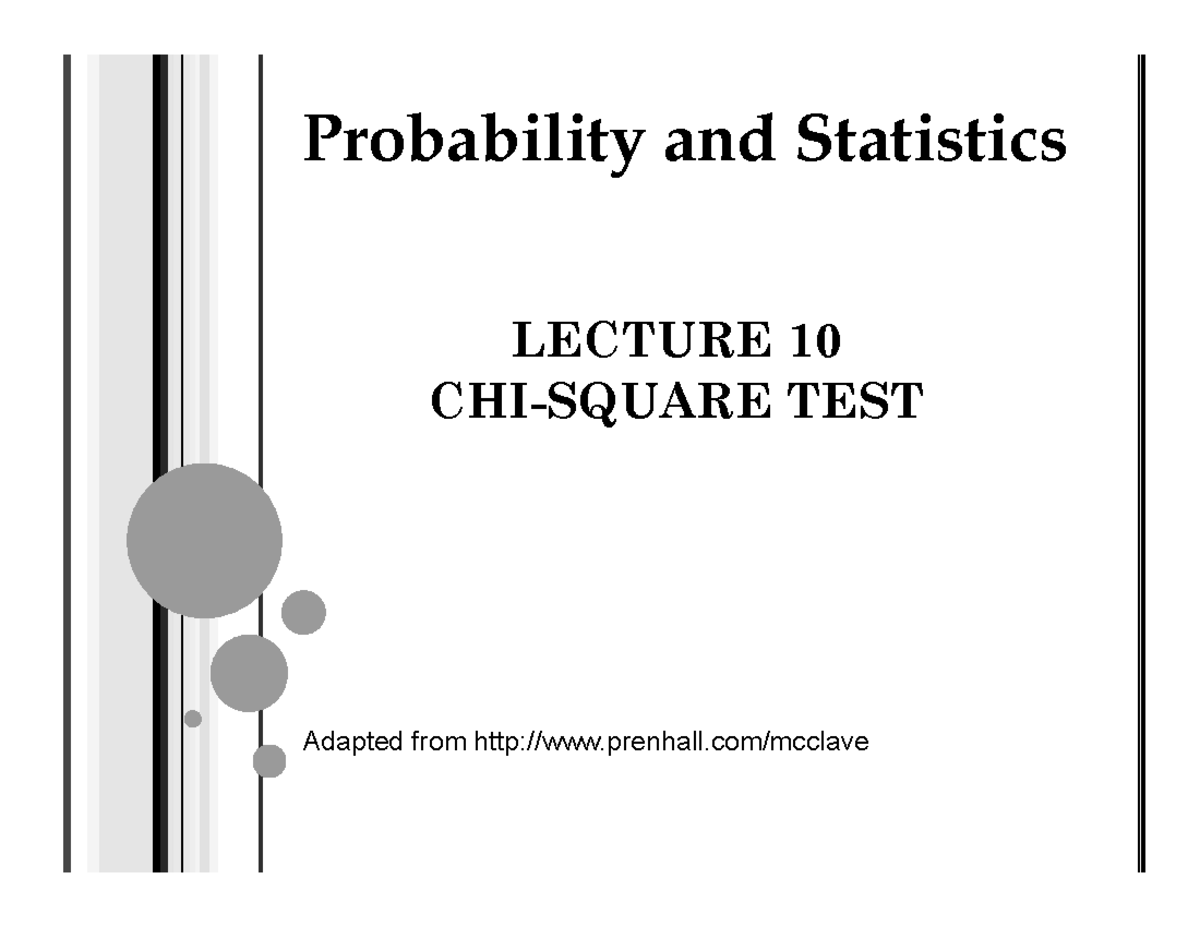 Probability and Statistics

LECTURE 10
CHI-SQUARE TEST

Adapted from http://www.prenhall.com/mcclave